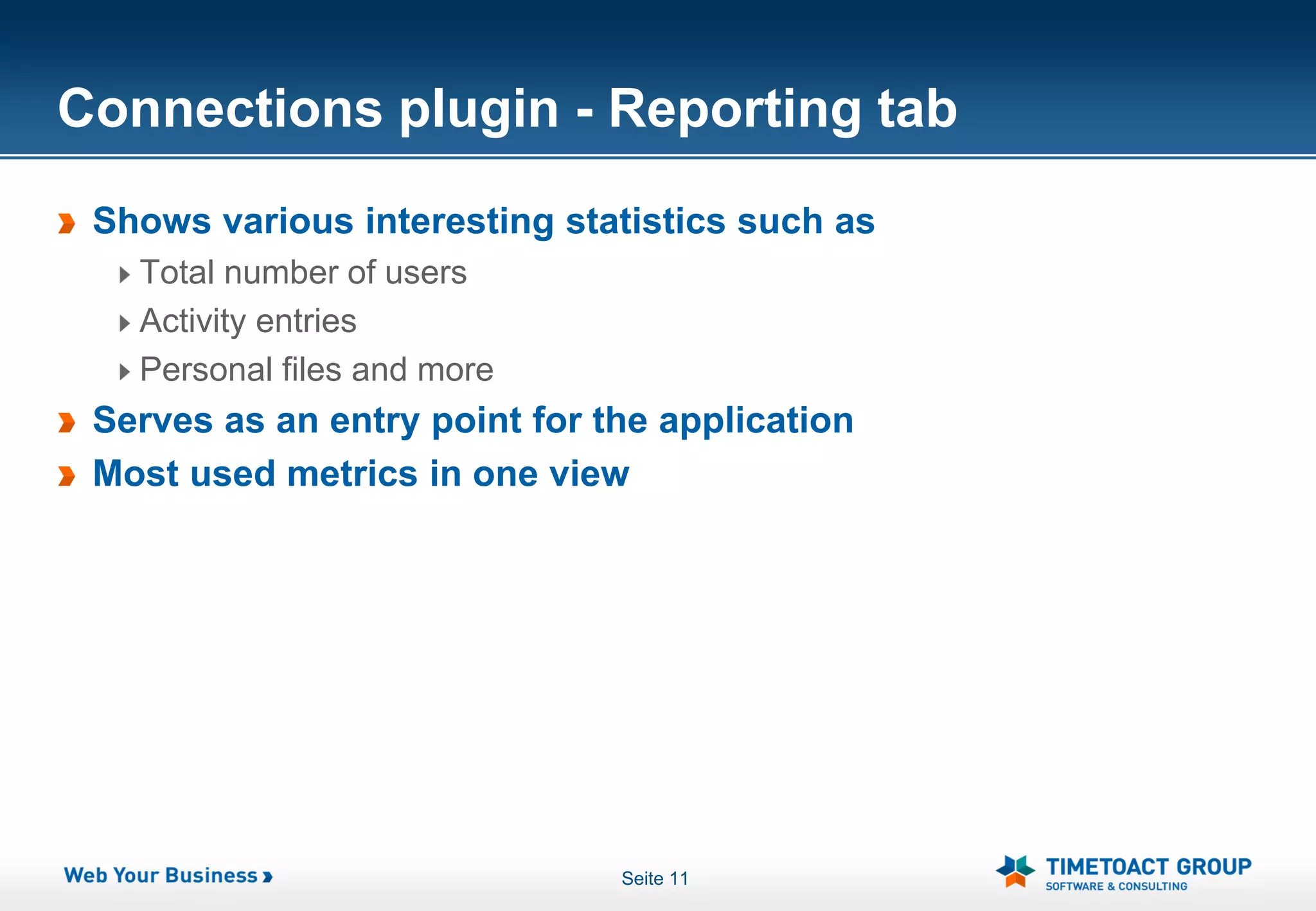 Connections plugin - Reporting tab

Shows various interesting statistics such as

Total number of users

Activity entries

Personal files and more

Serves as an entry point for the application

Most used metrics in one view

Web Your Business

Seite 11

TIMETOACT GROUP
SOFTWARE & CONSULTING